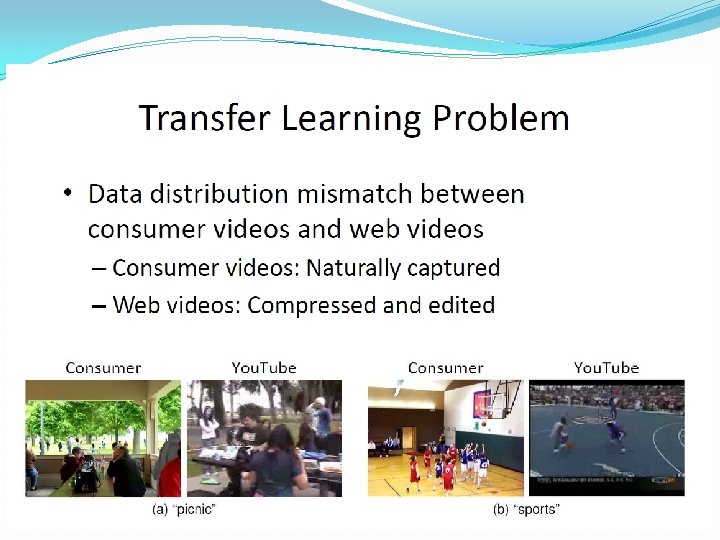 Transfer Learning Problem

• Data distribution mismatch between consumer videos and web videos
– Consumer videos: Naturally captured
– Web videos: Compressed and edited

Consumer

YouTube

(a) "picnic"

Consumer

YouTube

(b) "sports"